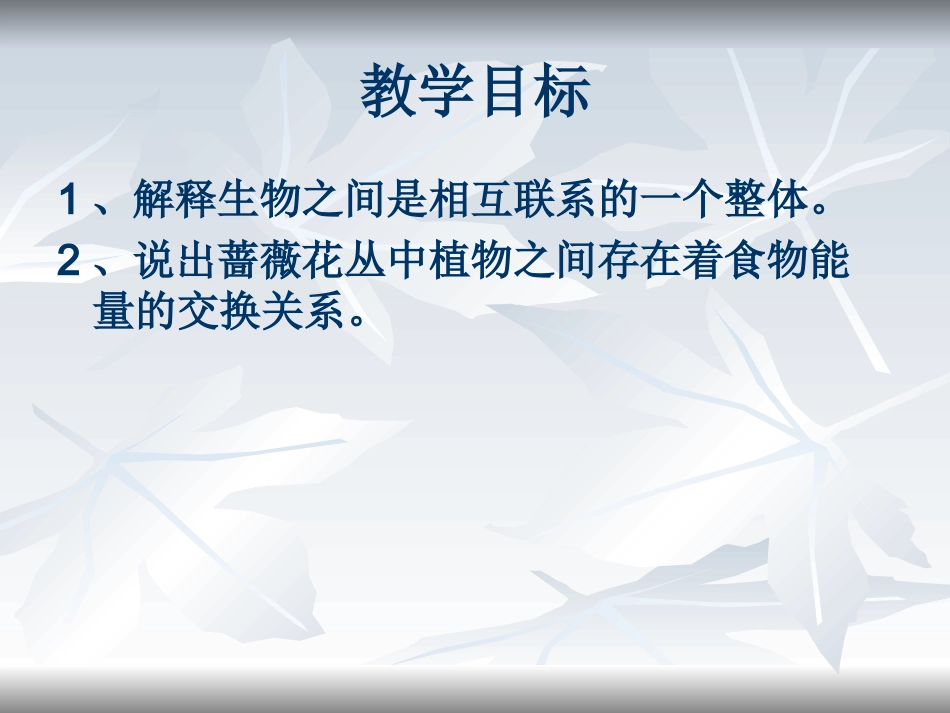 教学目标

1、解释生物之间是相互联系的一个整体。

2、说出蔷薇花丛中植物之间存在着食物能量的交换关系。